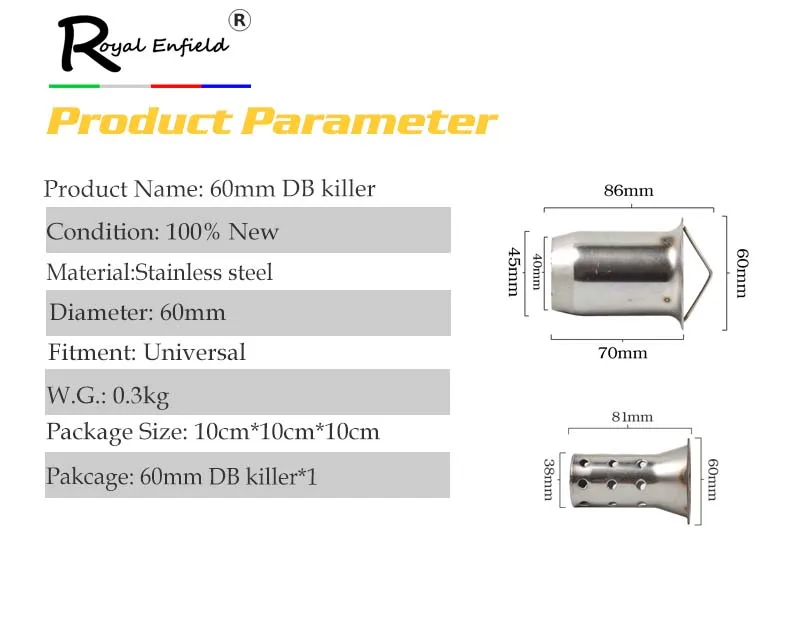 Royal Enfield ®

Product Parameter

Product Name: 60mm DB killer

Condition: 100% New

Material:Stainless steel

Diameter: 60mm

Fitment: Universal

W.G.: 0.3kg

Package Size: 10cm*10cm*10cm

Pakcage: 60mm DB killer*1

86mm
45mm
40mm
60mm
70mm

81mm
38mm
60mm